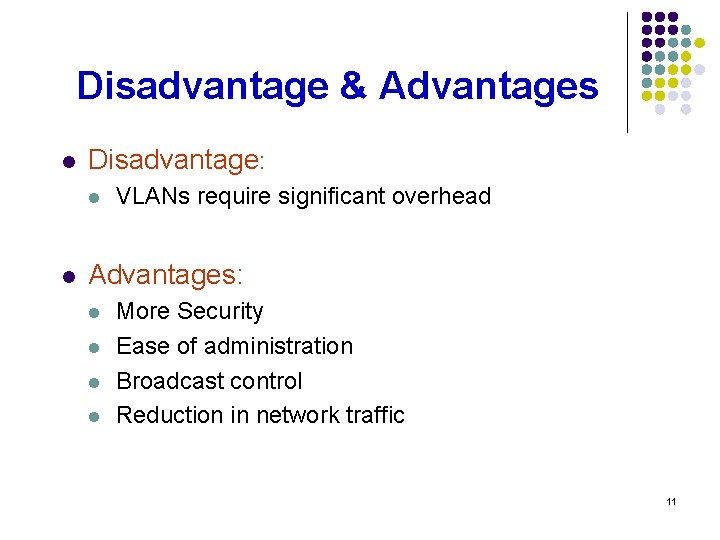 Disadvantage & Advantages

- Disadvantage:
  - VLANs require significant overhead

- Advantages:
  - More Security
  - Ease of administration
  - Broadcast control
  - Reduction in network traffic

11